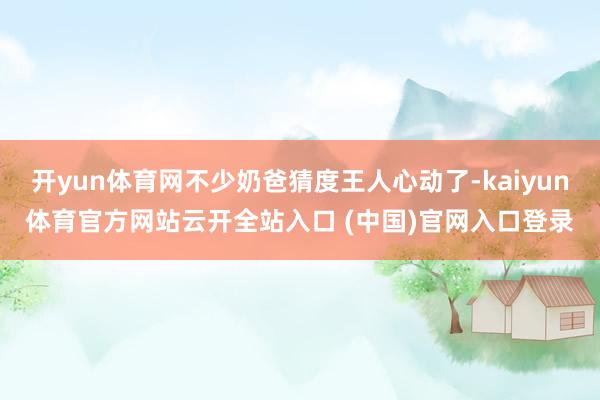 开yun体育网不少奶爸猜度王人心动了-kaiyun体育官方网站云开全站入口 (中国)官网入口登录